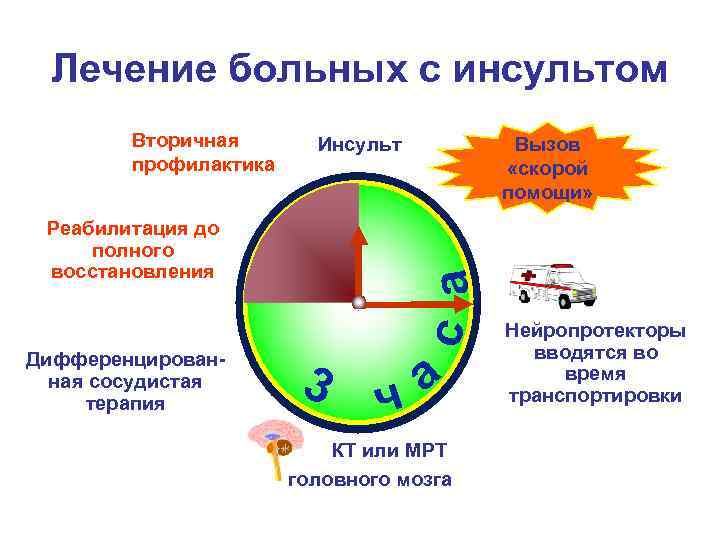 Лечение больных с инсультом

Вторичная профилактика

Инсульт

Вызов «скорой помощи»

Реабилитация до полного восстановления

3 часа

Нейропротекторы вводятся во время транспортировки

Дифференцированная сосудистая терапия

КТ или МРТ головного мозга